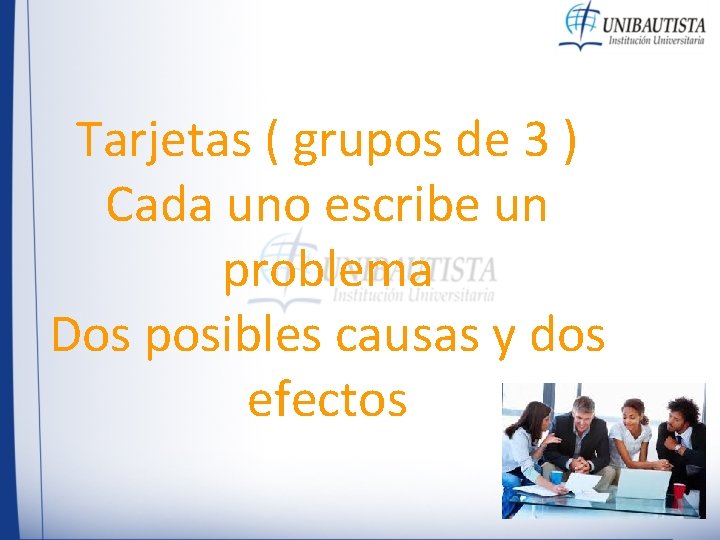 UNIBAUTISTA
Institución Universitaria

Tarjetas ( grupos de 3 )
Cada uno escribe un problema
Dos posibles causas y dos efectos

UNIBAUTISTA
Institución Universitaria